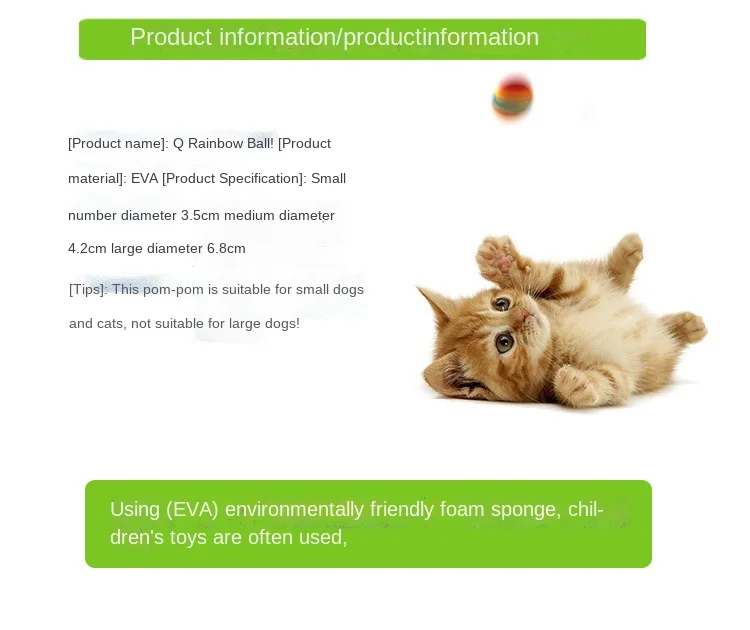 Product information/productinformation

[Product name]: Q Rainbow Ball! [Product material]: EVA [Product Specification]: Small number diameter 3.5cm medium diameter 4.2cm large diameter 6.8cm

[Tips]: This pom-pom is suitable for small dogs and cats, not suitable for large dogs!

Using (EVA) environmentally friendly foam sponge, children's toys are often used,